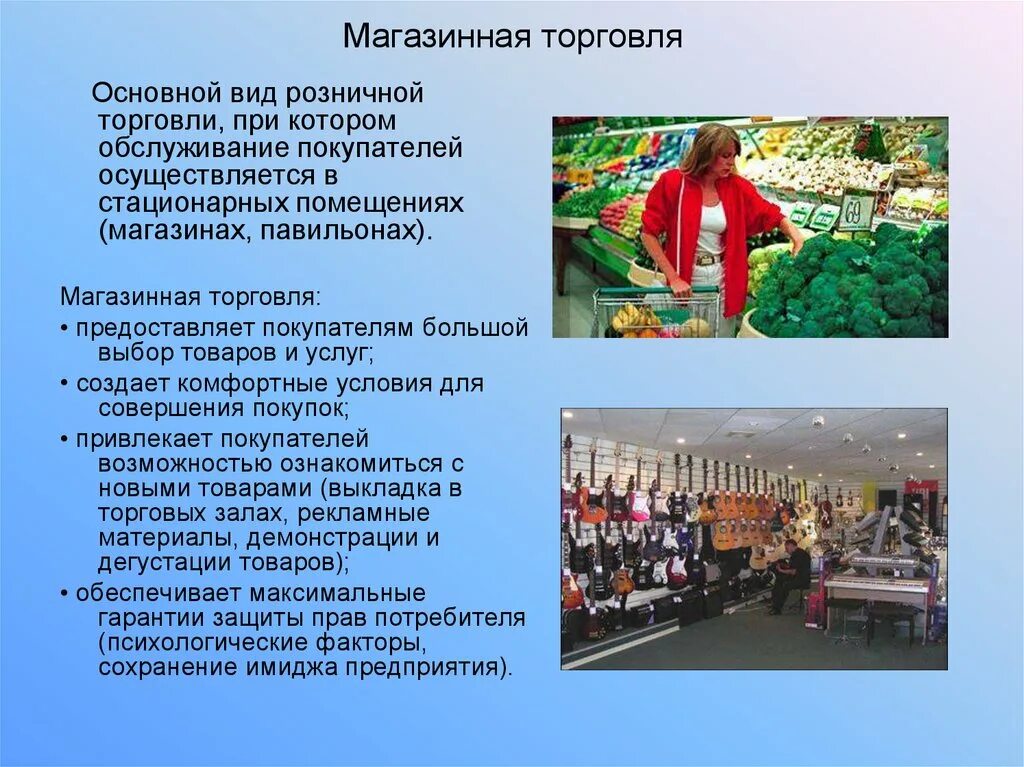 Магазинная торговля

Основной вид розничной торговли, при котором обслуживание покупателей осуществляется в стационарных помещениях (магазинах, павильонах).

Магазинная торговля:

• предоставляет покупателям большой выбор товаров и услуг;

• создает комфортные условия для совершения покупок;

• привлекает покупателей возможностью ознакомиться с новыми товарами (выкладка в торговых залах, рекламные материалы, демонстрации и дегустации товаров);

• обеспечивает максимальные гарантии защиты прав потребителя (психологические факторы, сохранение имиджа предприятия).

69